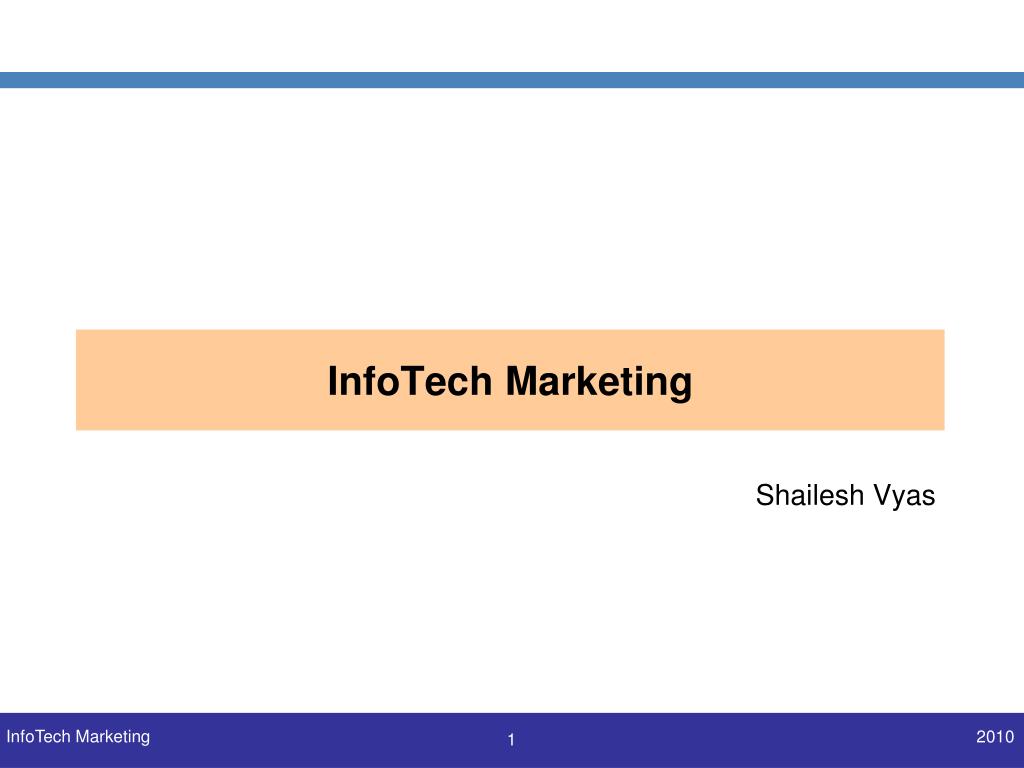 InfoTech Marketing

Shailesh Vyas

InfoTech Marketing

1

2010